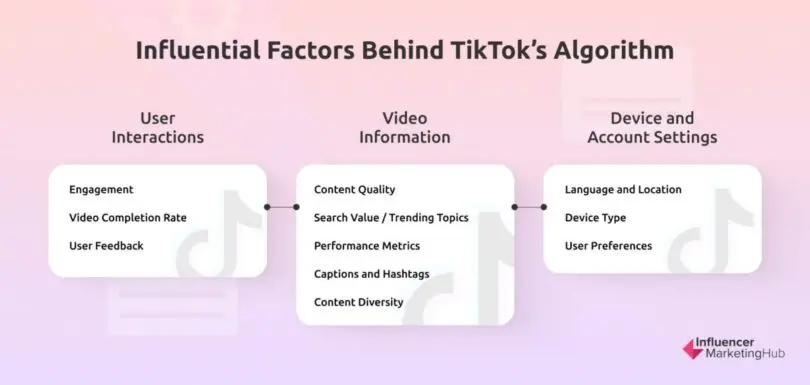 Influential Factors Behind TikTok's Algorithm

User Interactions

Engagement
Video Completion Rate
User Feedback

Video Information

Content Quality
Search Value / Trending Topics
Performance Metrics
Captions and Hashtags
Content Diversity

Device and Account Settings

Language and Location
Device Type
User Preferences

Influencer MarketingHub